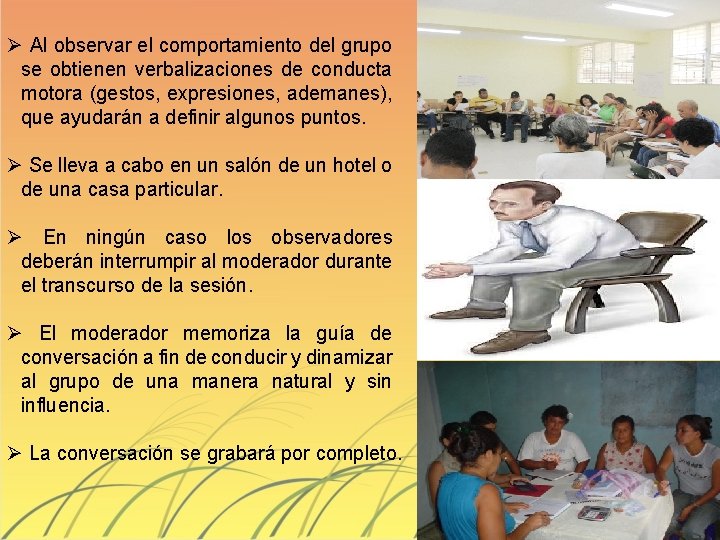 ➢ Al observar el comportamiento del grupo se obtienen verbalizaciones de conducta motora (gestos, expresiones, ademanes), que ayudarán a definir algunos puntos.

➢ Se lleva a cabo en un salón de un hotel o de una casa particular.

➢ En ningún caso los observadores deberán interrumpir al moderador durante el transcurso de la sesión.

➢ El moderador memoriza la guía de conversación a fin de conducir y dinamizar al grupo de una manera natural y sin influencia.

➢ La conversación se grabará por completo.